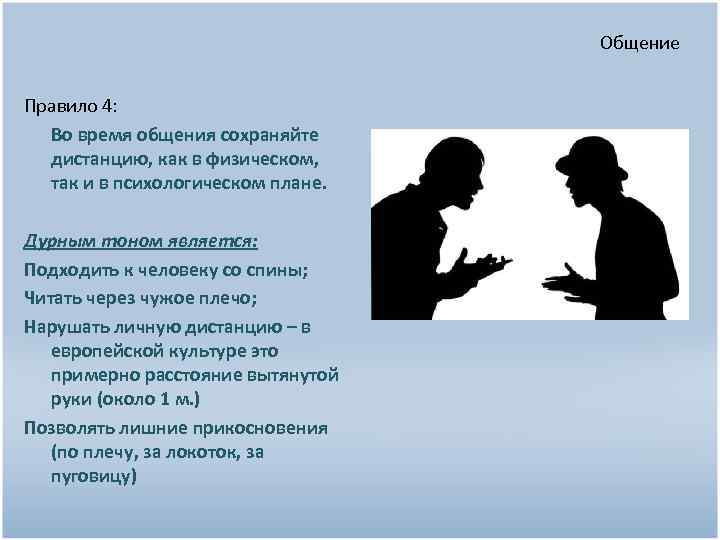 Общение

Правило 4:

Во время общения сохраняйте дистанцию, как в физическом, так и в психологическом плане.

Дурным тоном является:

Подходить к человеку со спины;

Читать через чужое плечо;

Нарушать личную дистанцию – в европейской культуре это примерно расстояние вытянутой руки (около 1 м.)

Позволять лишние прикосновения (по плечу, за локоток, за пуговицу)